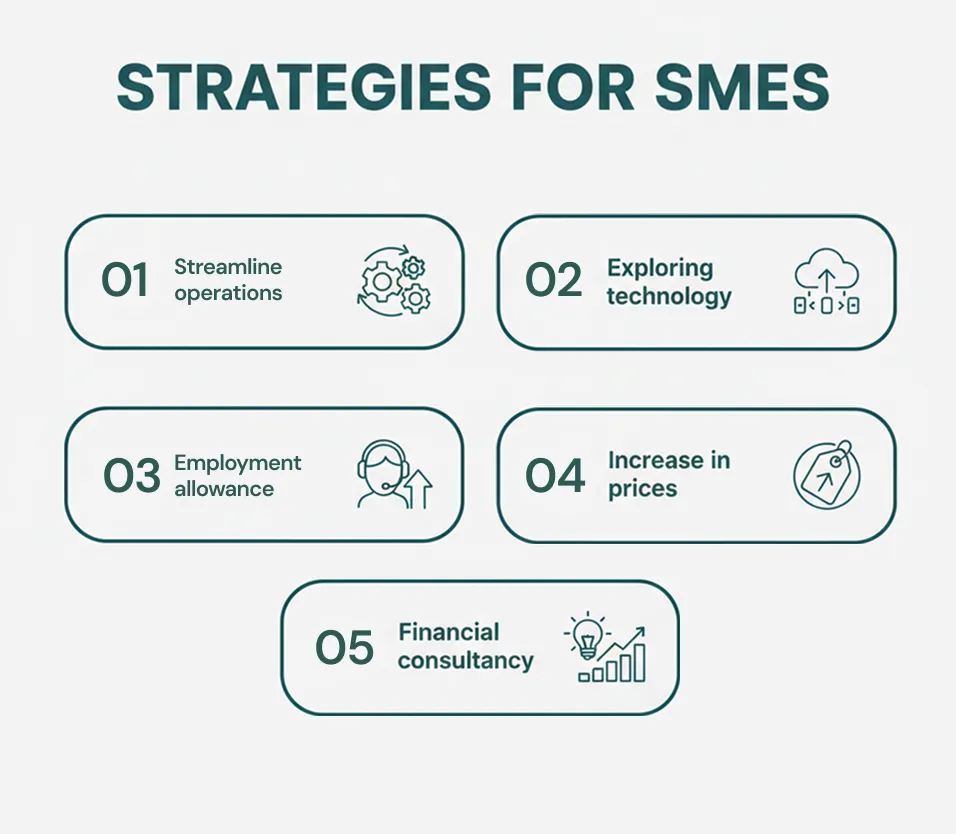 STRATEGIES FOR SMES

01 Streamline operations

02 Exploring technology

03 Employment allowance

04 Increase in prices

05 Financial consultancy